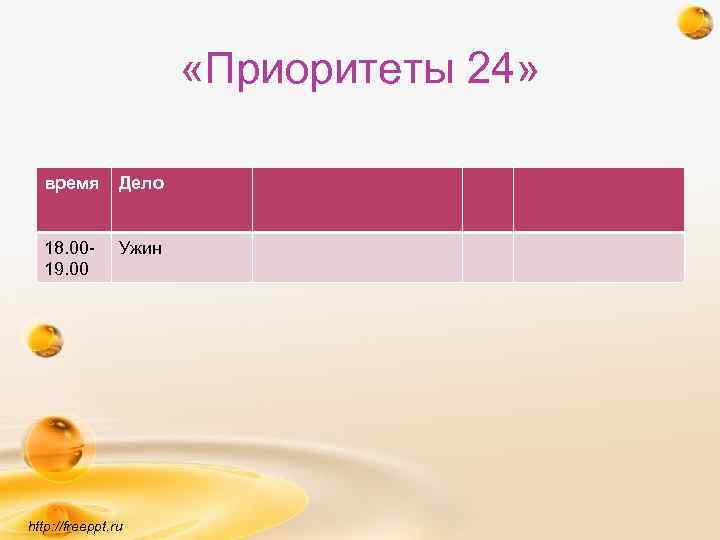 «Приоритеты 24»

| время | Дело | | | |
|---|---|---|---|---|
| 18.00-19.00 | Ужин | | | |

http://freeppt.ru